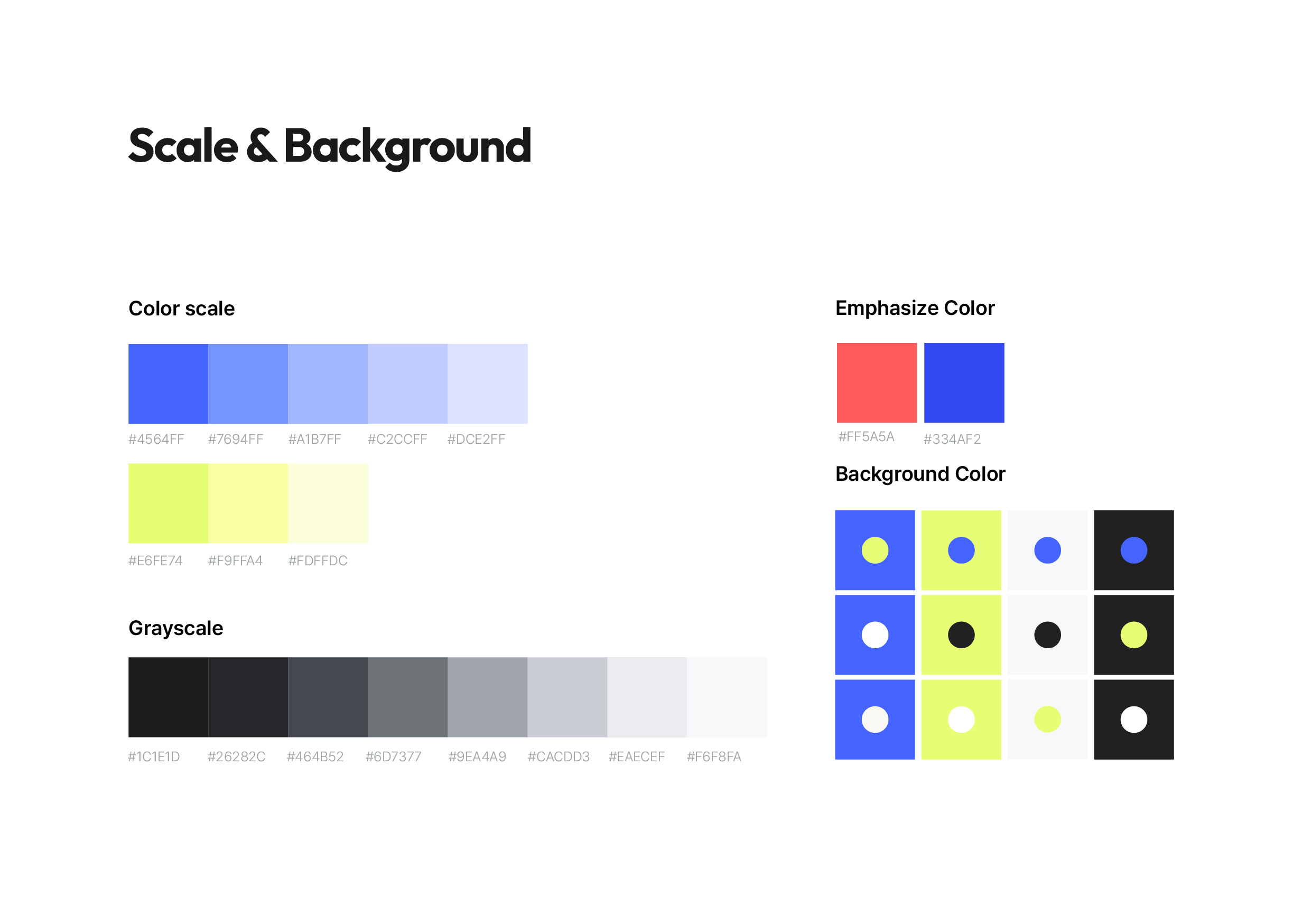 Scale & Background

Color scale

#4564FF #7694FF #A1B7FF #C2CCFF #DCE2FF

#E6FE74 #F9FFA4 #FDFFDC

Grayscale

#1C1E1D #26282C #464B52 #6D7377 #9EA4A9 #CACDD3 #EAECEF #F6F8FA

Emphasize Color

#FF5A5A #334AF2

Background Color